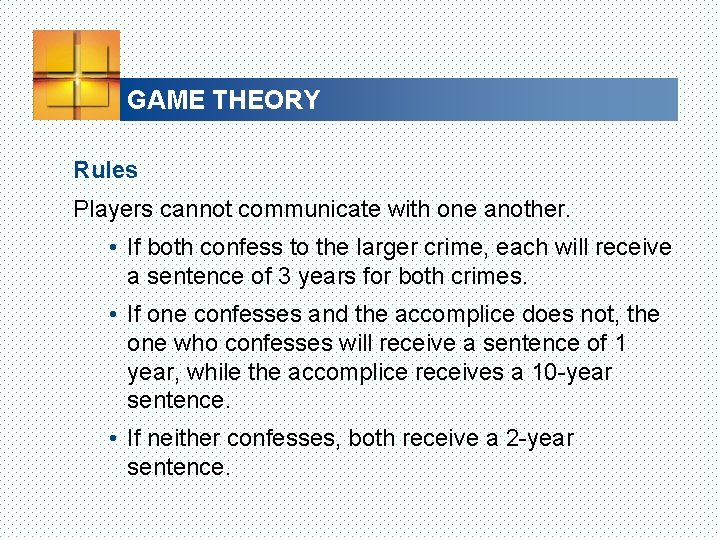 GAME THEORY

Rules

Players cannot communicate with one another.

• If both confess to the larger crime, each will receive a sentence of 3 years for both crimes.

• If one confesses and the accomplice does not, the one who confesses will receive a sentence of 1 year, while the accomplice receives a 10-year sentence.

• If neither confesses, both receive a 2-year sentence.